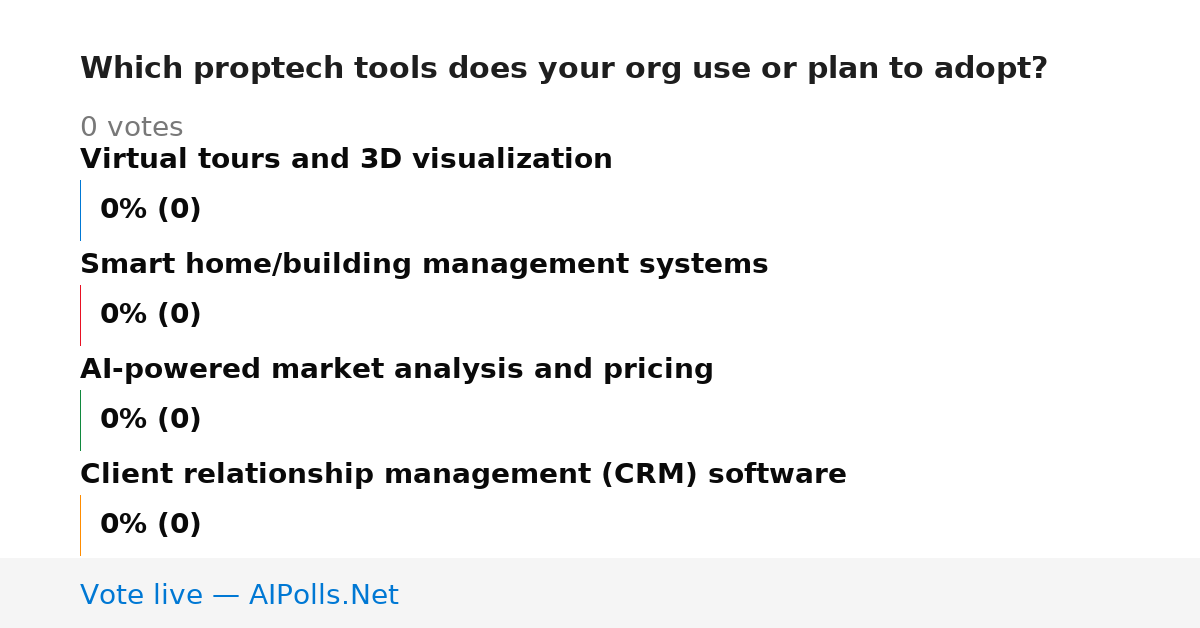 Which proptech tools does your org use or plan to adopt?

0 votes

Virtual tours and 3D visualization

0% (0)

Smart home/building management systems

0% (0)

AI-powered market analysis and pricing

0% (0)

Client relationship management (CRM) software

0% (0)

Vote live — AIPolls.Net